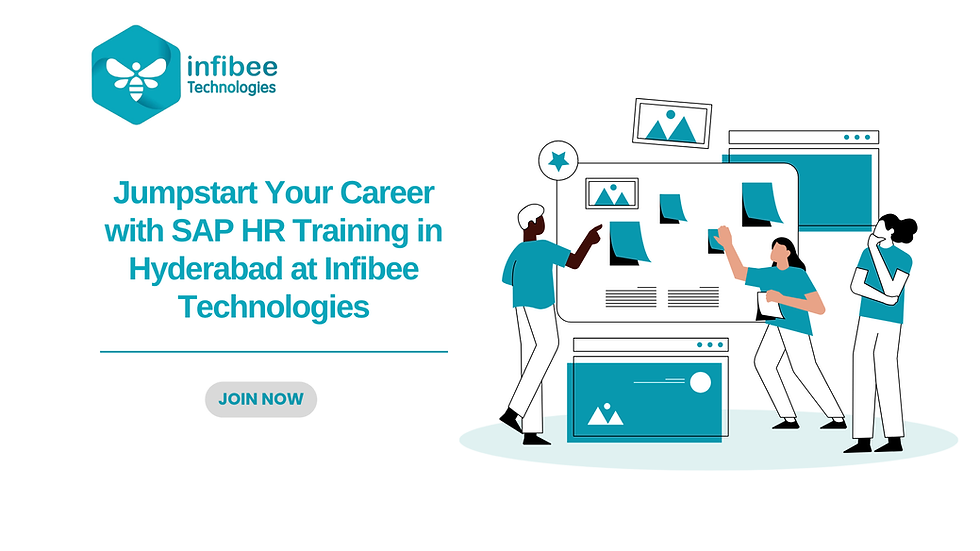 infibee
Technologies

Jumpstart Your Career with SAP HR Training in Hyderabad at Infibee Technologies

JOIN NOW